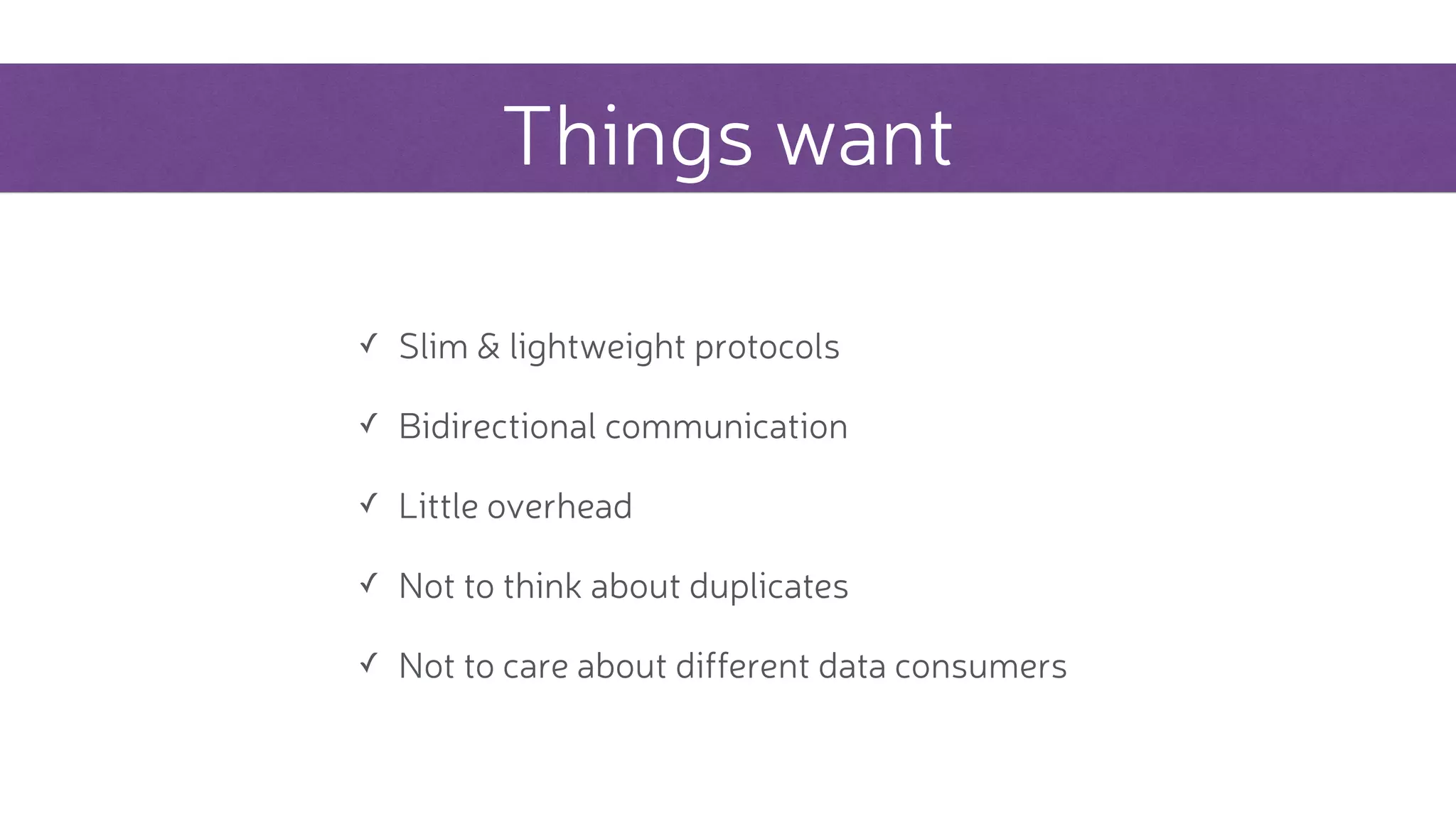 Things want

✓ Slim & lightweight protocols

✓ Bidirectional communication

✓ Little overhead

✓ Not to think about duplicates

✓ Not to care about different data consumers